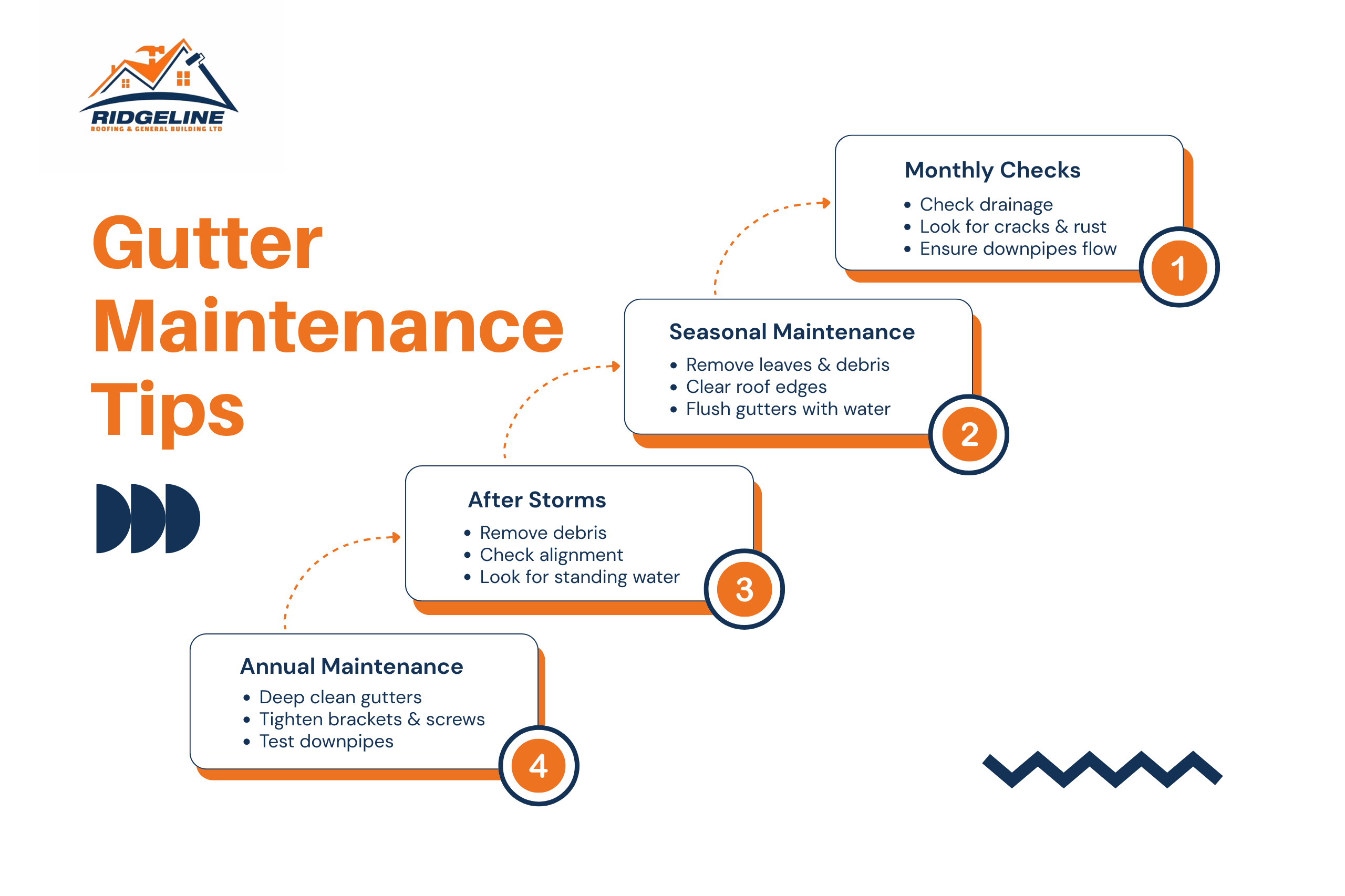 RIDGELINE
ROOFING & GENERAL BUILDING LTD

Gutter Maintenance Tips

Monthly Checks
• Check drainage
• Look for cracks & rust
• Ensure downpipes flow
1

Seasonal Maintenance
• Remove leaves & debris
• Clear roof edges
• Flush gutters with water
2

After Storms
• Remove debris
• Check alignment
• Look for standing water
3

Annual Maintenance
• Deep clean gutters
• Tighten brackets & screws
• Test downpipes
4